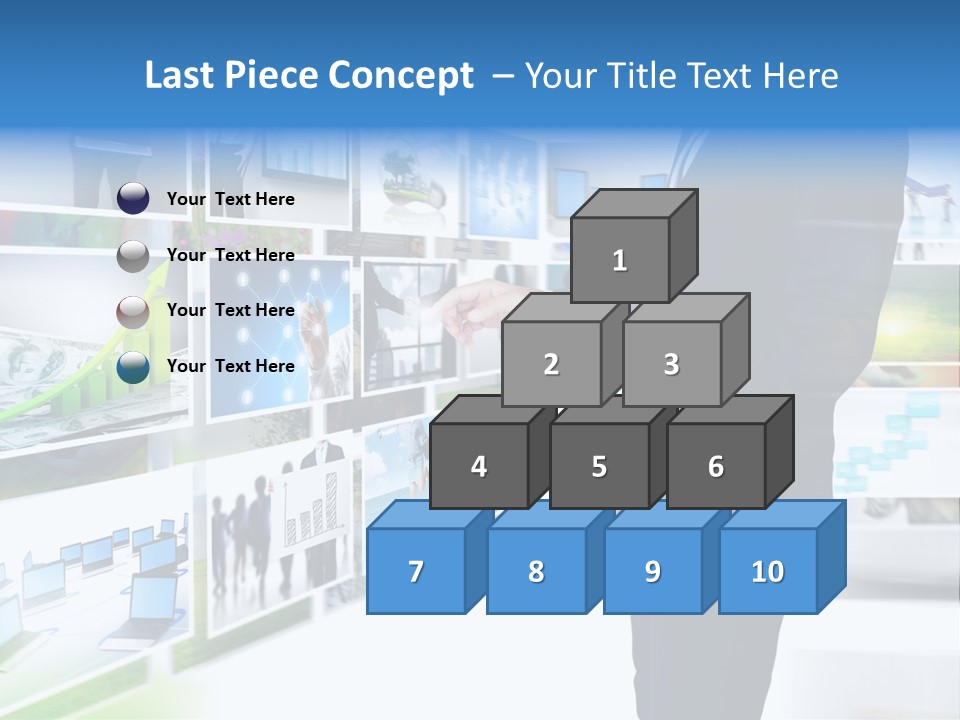 Last Piece Concept – Your Title Text Here

Your Text Here

Your Text Here

Your Text Here

Your Text Here

1

2

3

4

5

6

7

8

9

10